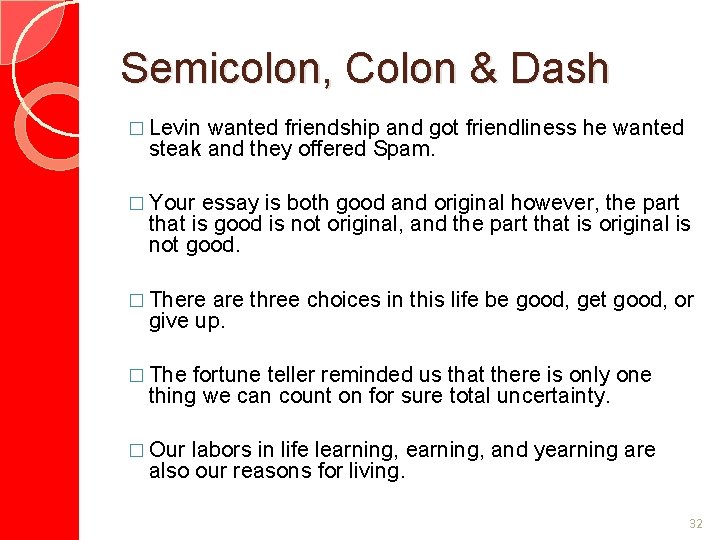 Semicolon, Colon & Dash

□ Levin wanted friendship and got friendliness he wanted steak and they offered Spam.

□ Your essay is both good and original however, the part that is good is not original, and the part that is original is not good.

□ There are three choices in this life be good, get good, or give up.

□ The fortune teller reminded us that there is only one thing we can count on for sure total uncertainty.

□ Our labors in life learning, earning, and yearning are also our reasons for living.

32